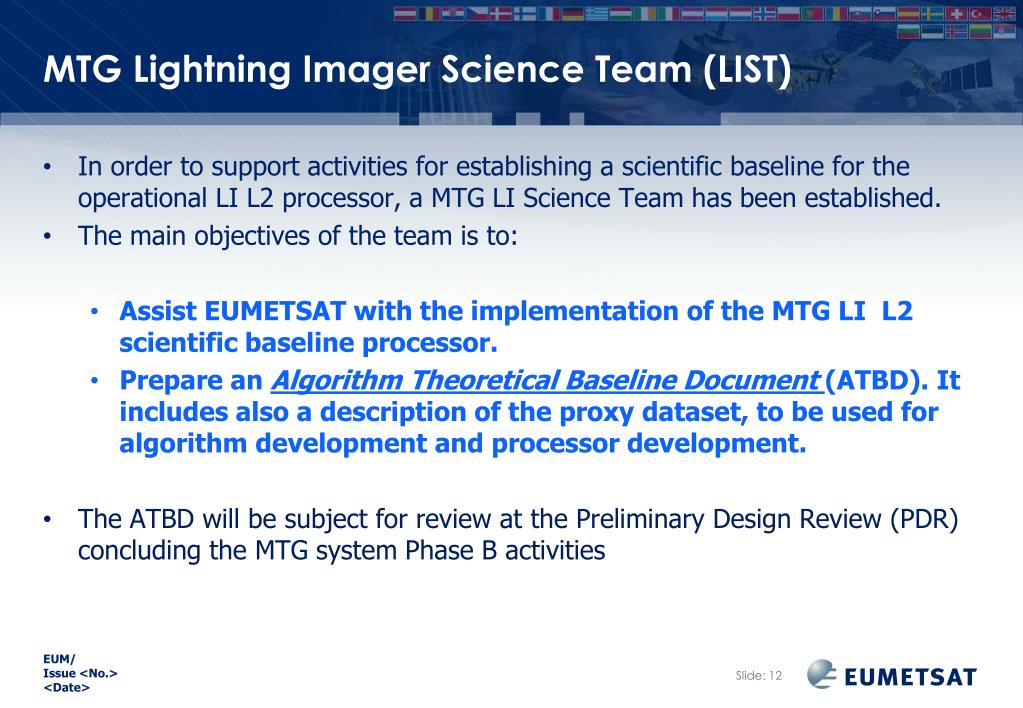 MTG Lightning Imager Science Team (LIST)

• In order to support activities for establishing a scientific baseline for the operational LI L2 processor, a MTG LI Science Team has been established.
• The main objectives of the team is to:

• Assist EUMETSAT with the implementation of the MTG LI L2 scientific baseline processor.
• Prepare an Algorithm Theoretical Baseline Document (ATBD). It includes also a description of the proxy dataset, to be used for algorithm development and processor development.

• The ATBD will be subject for review at the Preliminary Design Review (PDR) concluding the MTG system Phase B activities

EUM/
Issue <No.>
<Date>

Slide: 12

EUMETSAT